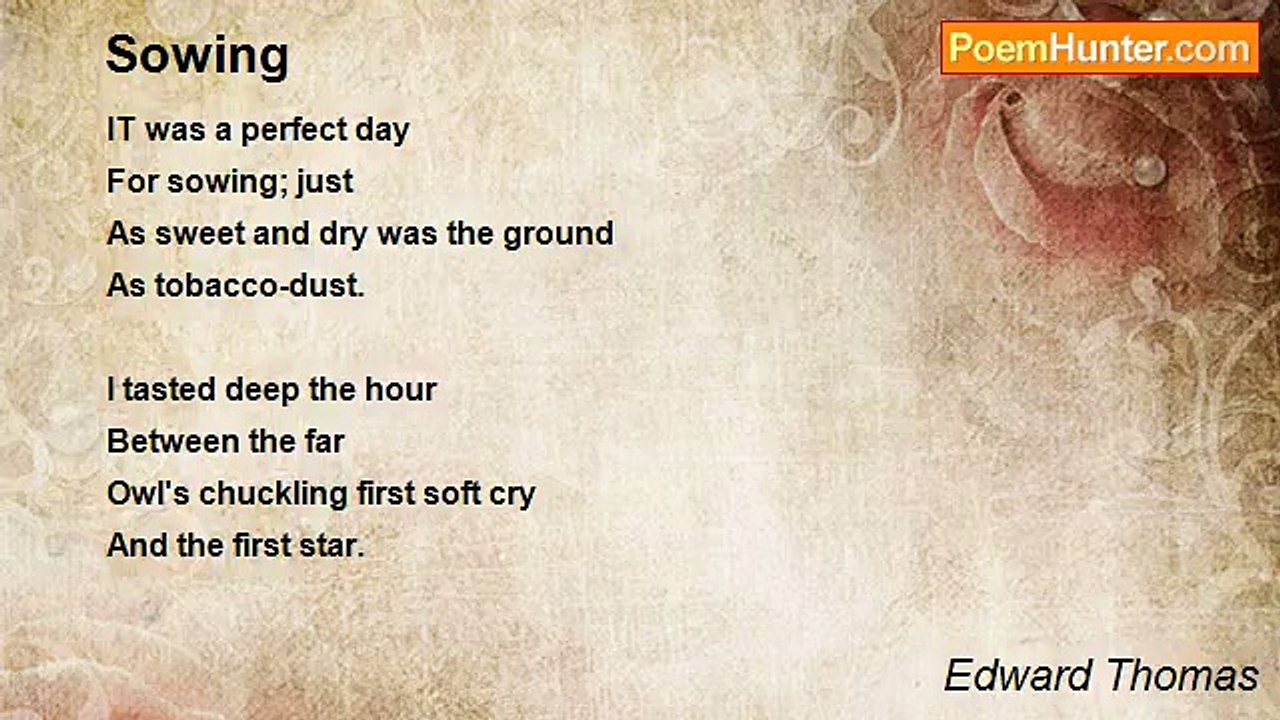 Sowing

PoemHunter.com

IT was a perfect day
For sowing; just
As sweet and dry was the ground
As tobacco-dust.

I tasted deep the hour
Between the far
Owl's chuckling first soft cry
And the first star.

Edward Thomas